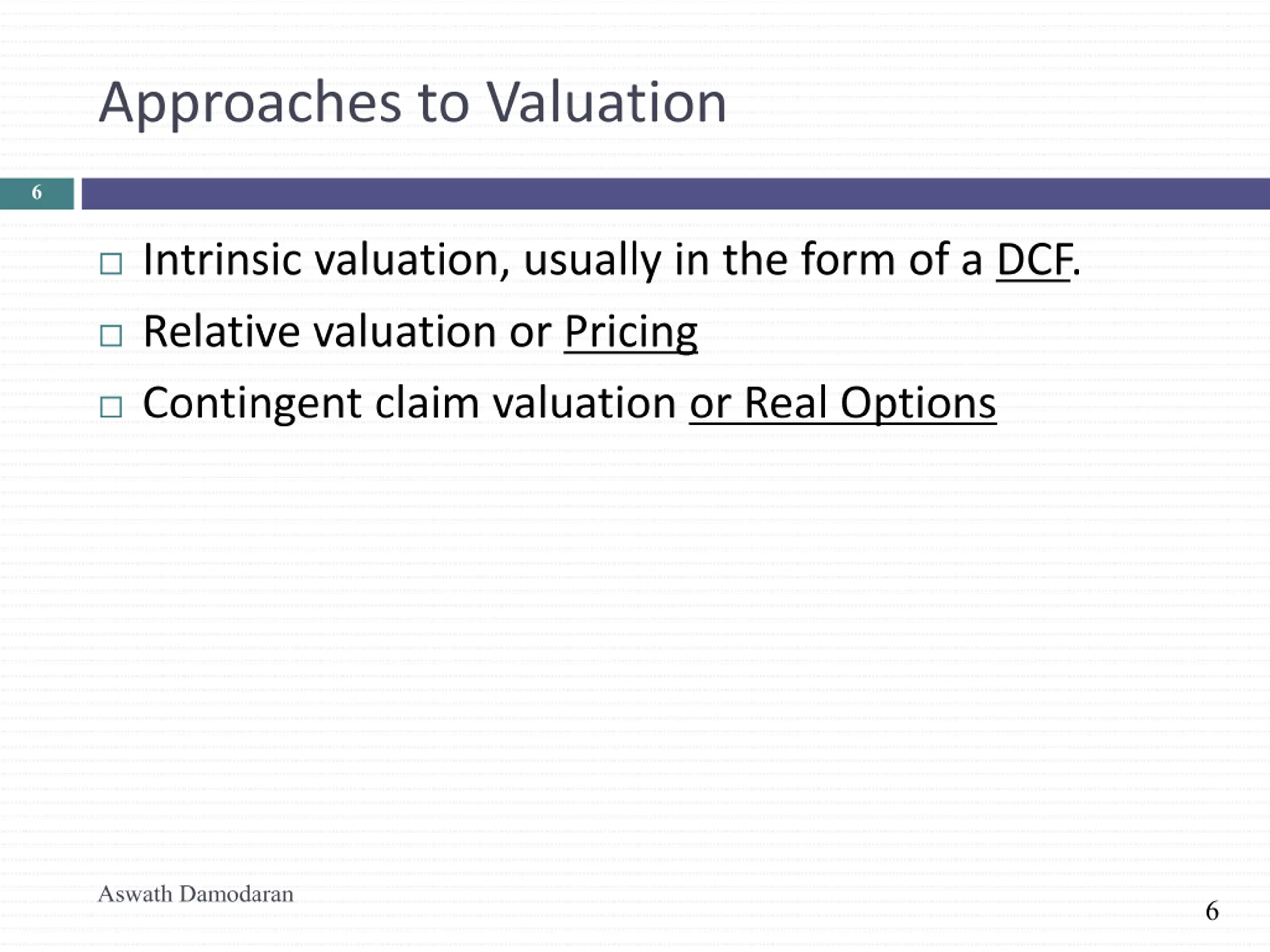 Approaches to Valuation

6

□ Intrinsic valuation, usually in the form of a DCF.
□ Relative valuation or Pricing
□ Contingent claim valuation or Real Options

Aswath Damodaran

6